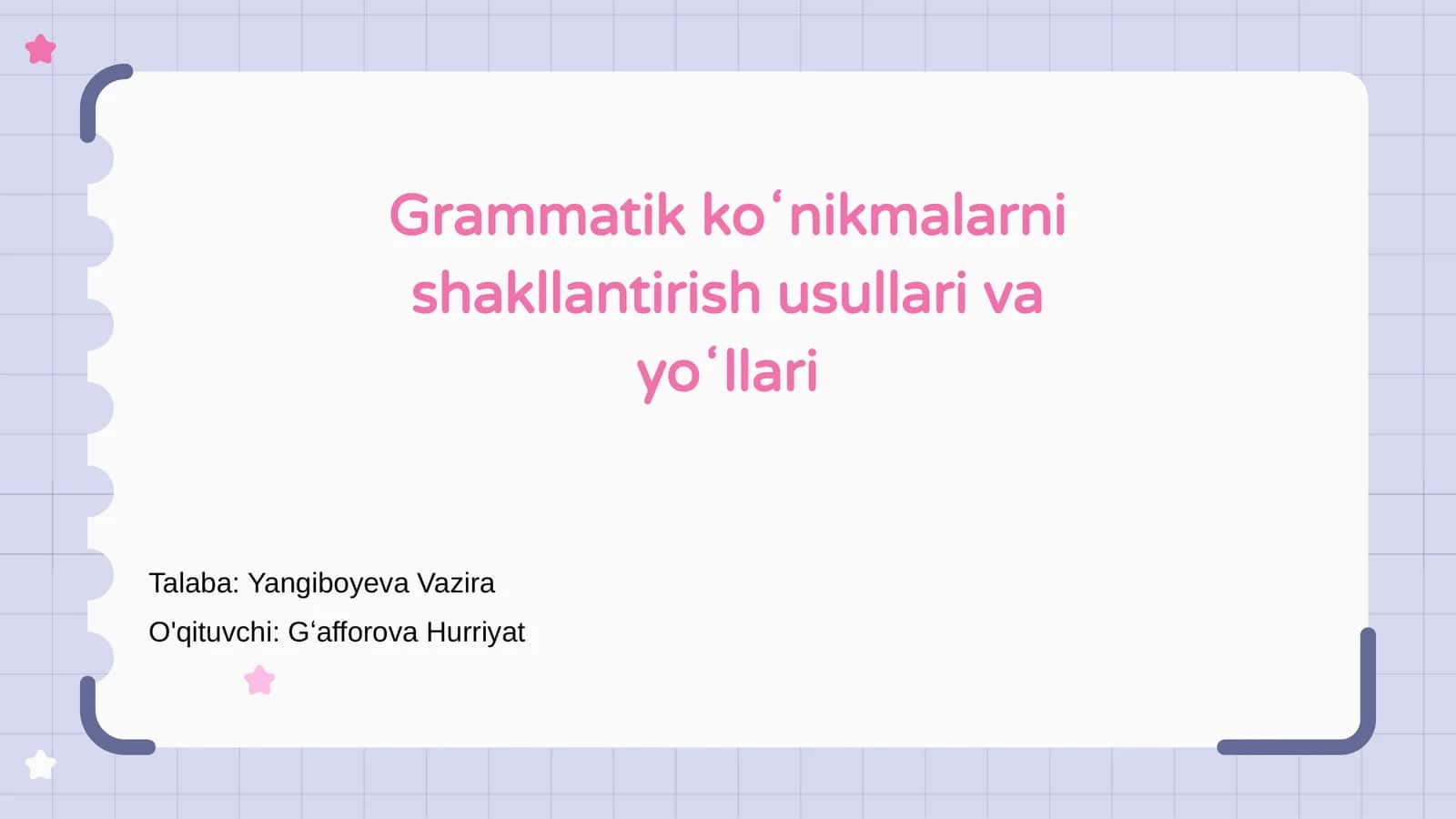 Grammatik koʻnikmalarni shakllantirish usullari va yoʻllari

Talaba: Yangiboyeva Vazira

O'qituvchi: Gʻafforova Hurriyat